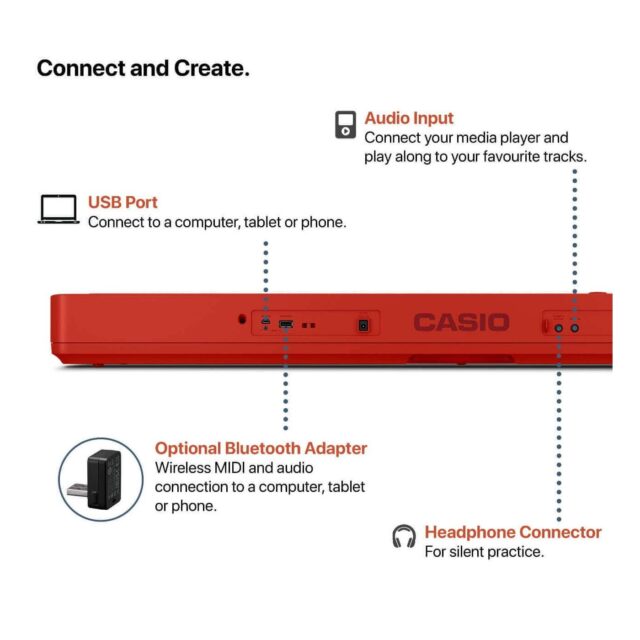 Connect and Create.

Audio Input
Connect your media player and play along to your favourite tracks.

USB Port
Connect to a computer, tablet or phone.

CASIO

Optional Bluetooth Adapter
Wireless MIDI and audio connection to a computer, tablet or phone.

Headphone Connector
For silent practice.